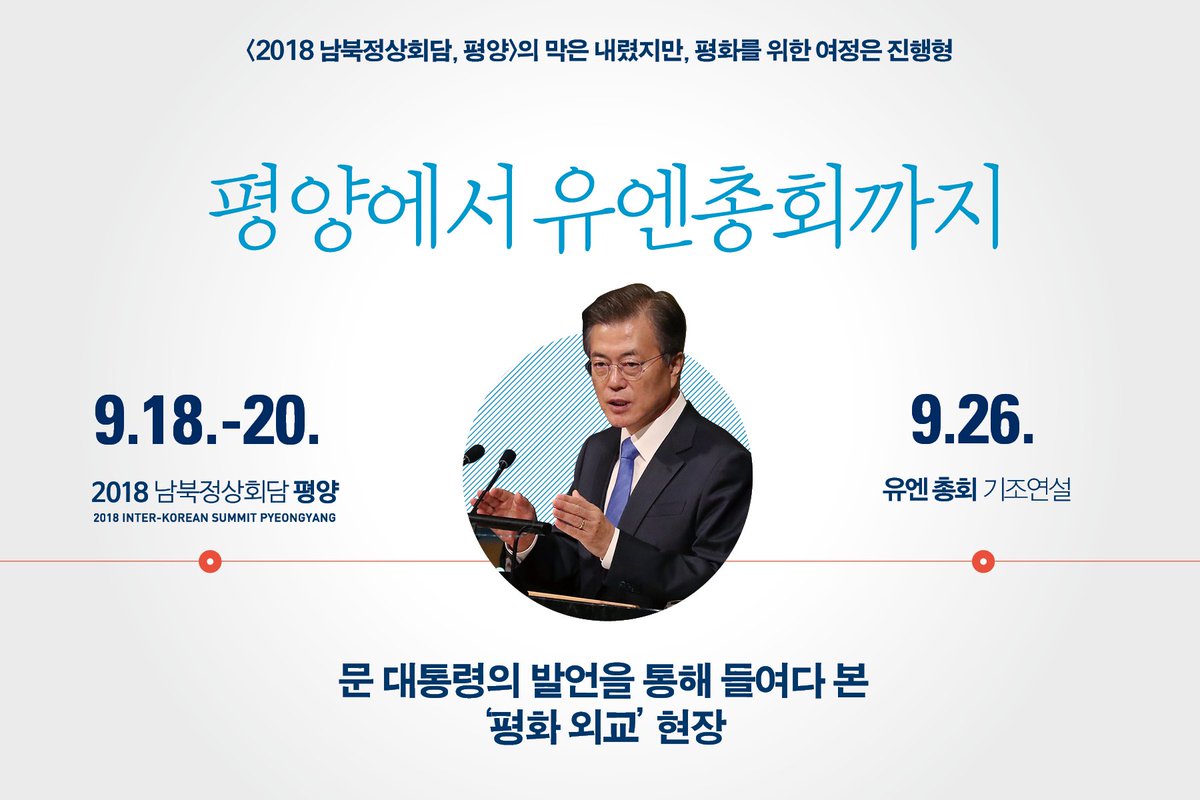 〈2018 남북정상회담, 평양〉의 막은 내렸지만, 평화를 위한 여정은 진행형

평양에서 유엔총회까지

9.18.-20.

2018 남북정상회담 평양
2018 INTER-KOREAN SUMMIT PYEONGYANG

9.26.

유엔 총회 기조연설

문 대통령의 발언을 통해 들여다 본
'평화 외교' 현장